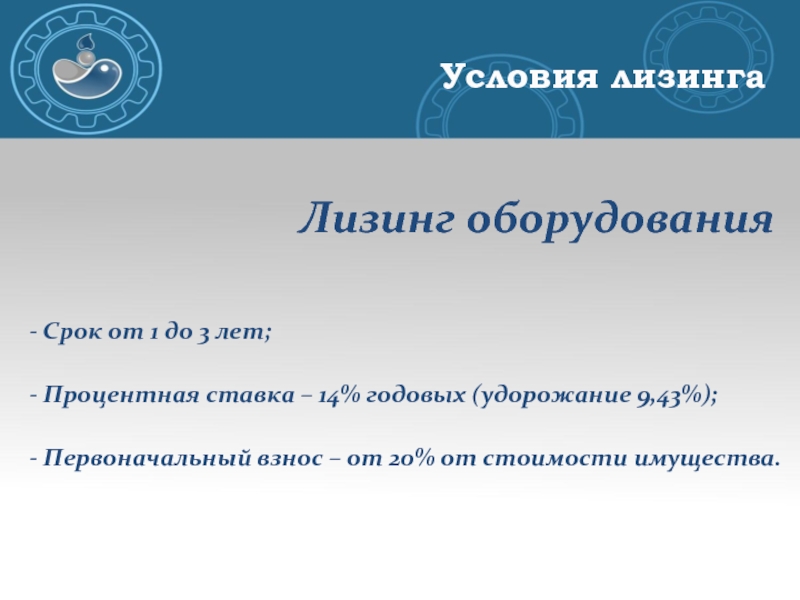 Условия лизинга

Лизинг оборудования

- Срок от 1 до 3 лет;

- Процентная ставка – 14% годовых (удорожание 9,43%);

- Первоначальный взнос – от 20% от стоимости имущества.